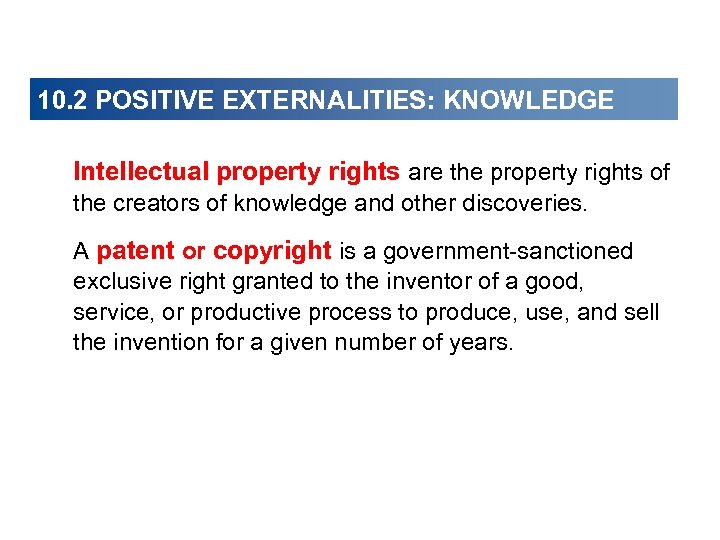 10.2 POSITIVE EXTERNALITIES: KNOWLEDGE

Intellectual property rights are the property rights of the creators of knowledge and other discoveries.

A patent or copyright is a government-sanctioned exclusive right granted to the inventor of a good, service, or productive process to produce, use, and sell the invention for a given number of years.